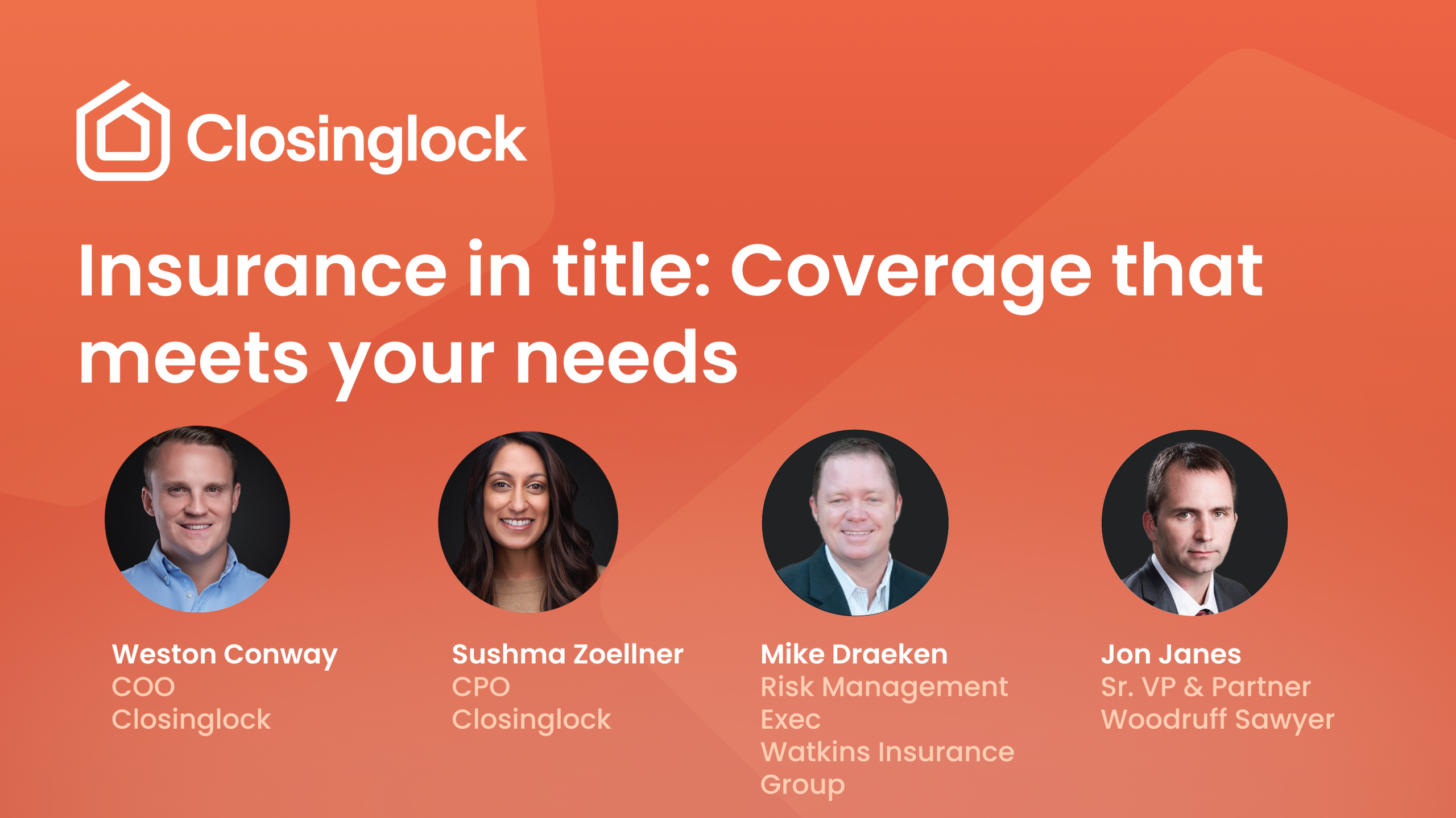 Closinglock

Insurance in title: Coverage that meets your needs

Weston Conway
COO
Closinglock

Sushma Zoellner
CPO
Closinglock

Mike Draeken
Risk Management Exec
Watkins Insurance Group

Jon Janes
Sr. VP & Partner
Woodruff Sawyer